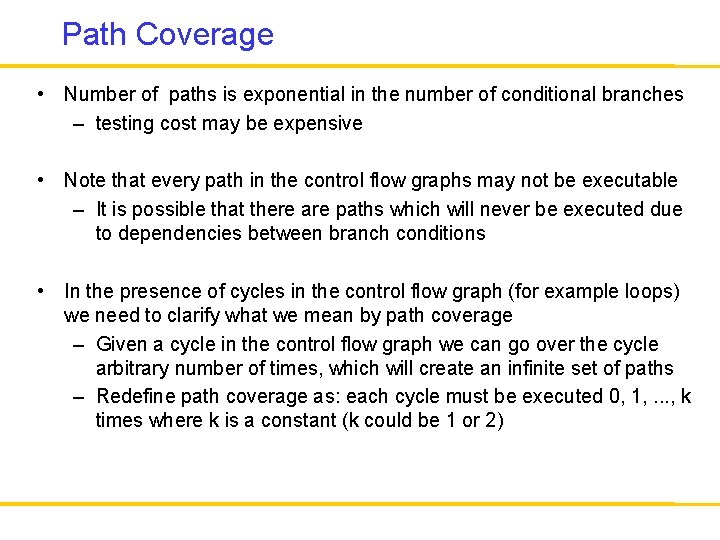 Path Coverage

• Number of paths is exponential in the number of conditional branches
– testing cost may be expensive

• Note that every path in the control flow graphs may not be executable
– It is possible that there are paths which will never be executed due to dependencies between branch conditions

• In the presence of cycles in the control flow graph (for example loops) we need to clarify what we mean by path coverage
– Given a cycle in the control flow graph we can go over the cycle arbitrary number of times, which will create an infinite set of paths
– Redefine path coverage as: each cycle must be executed 0, 1, ..., k times where k is a constant (k could be 1 or 2)